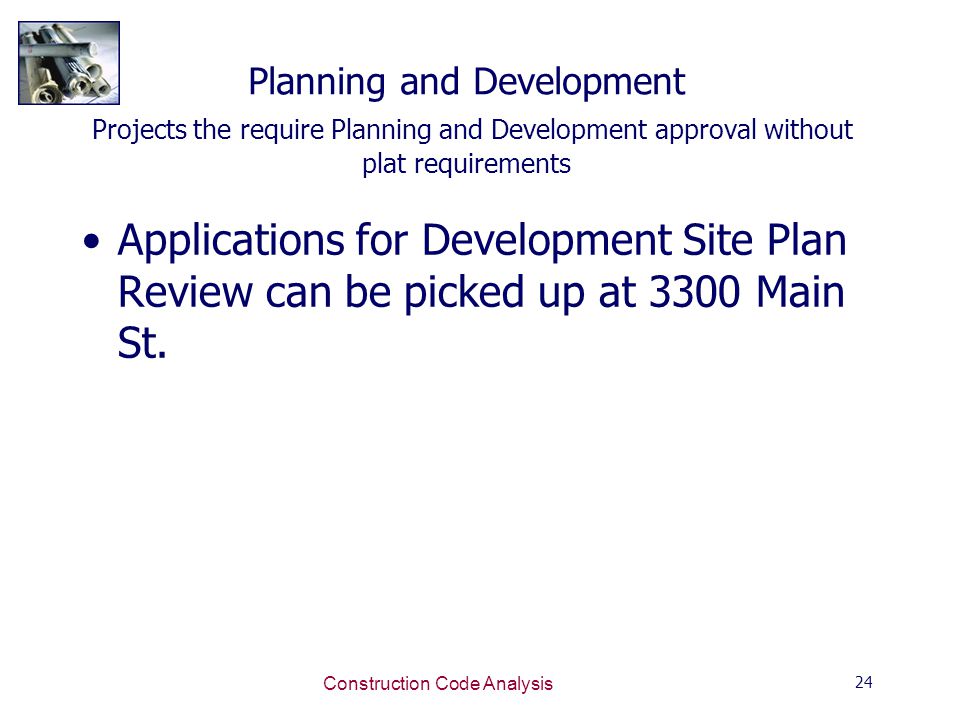 Planning and Development

Projects the require Planning and Development approval without plat requirements

• Applications for Development Site Plan Review can be picked up at 3300 Main St.

Construction Code Analysis

24